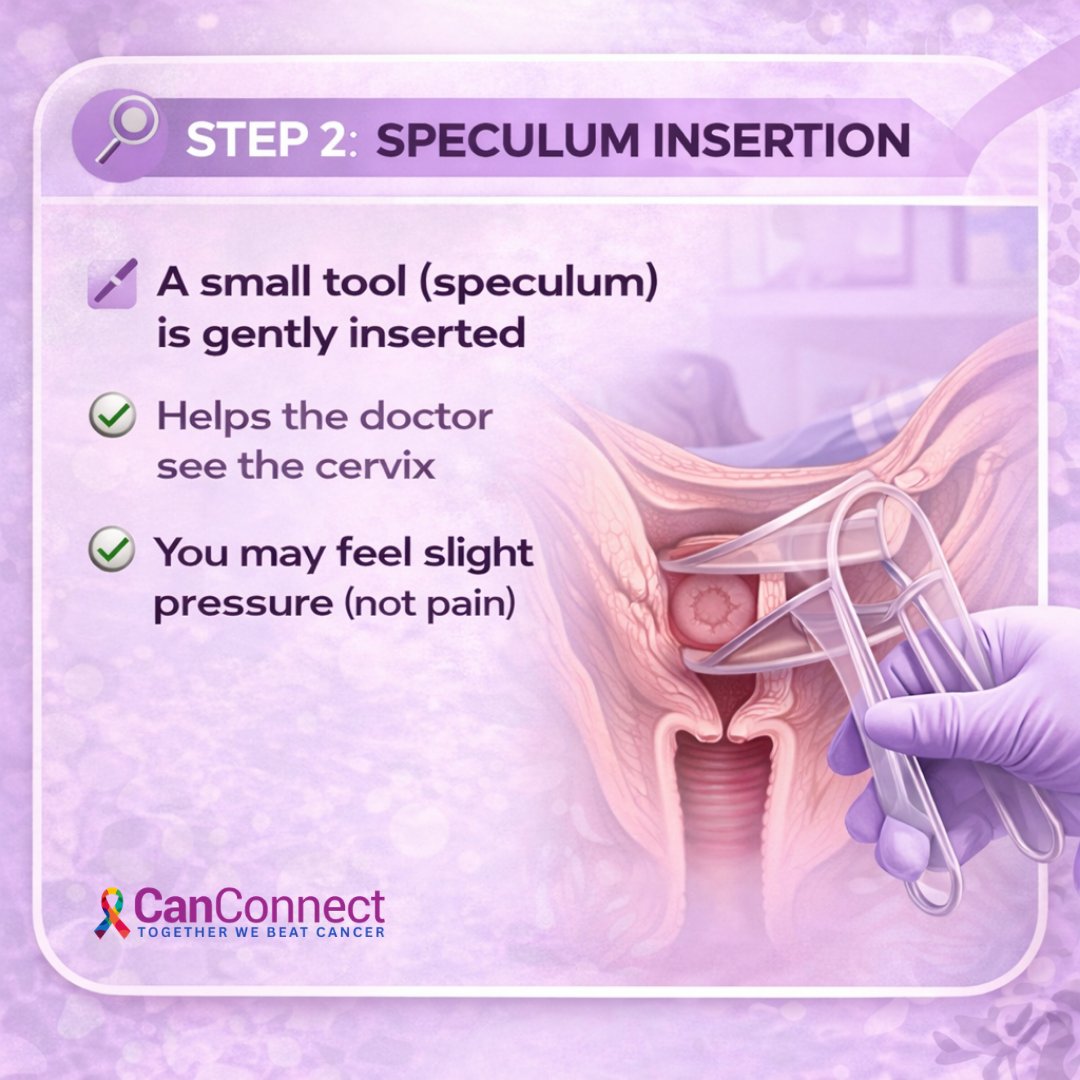 STEP 2: SPECULUM INSERTION

A small tool (speculum) is gently inserted

Helps the doctor see the cervix

You may feel slight pressure (not pain)

CanConnect
TOGETHER WE BEAT CANCER